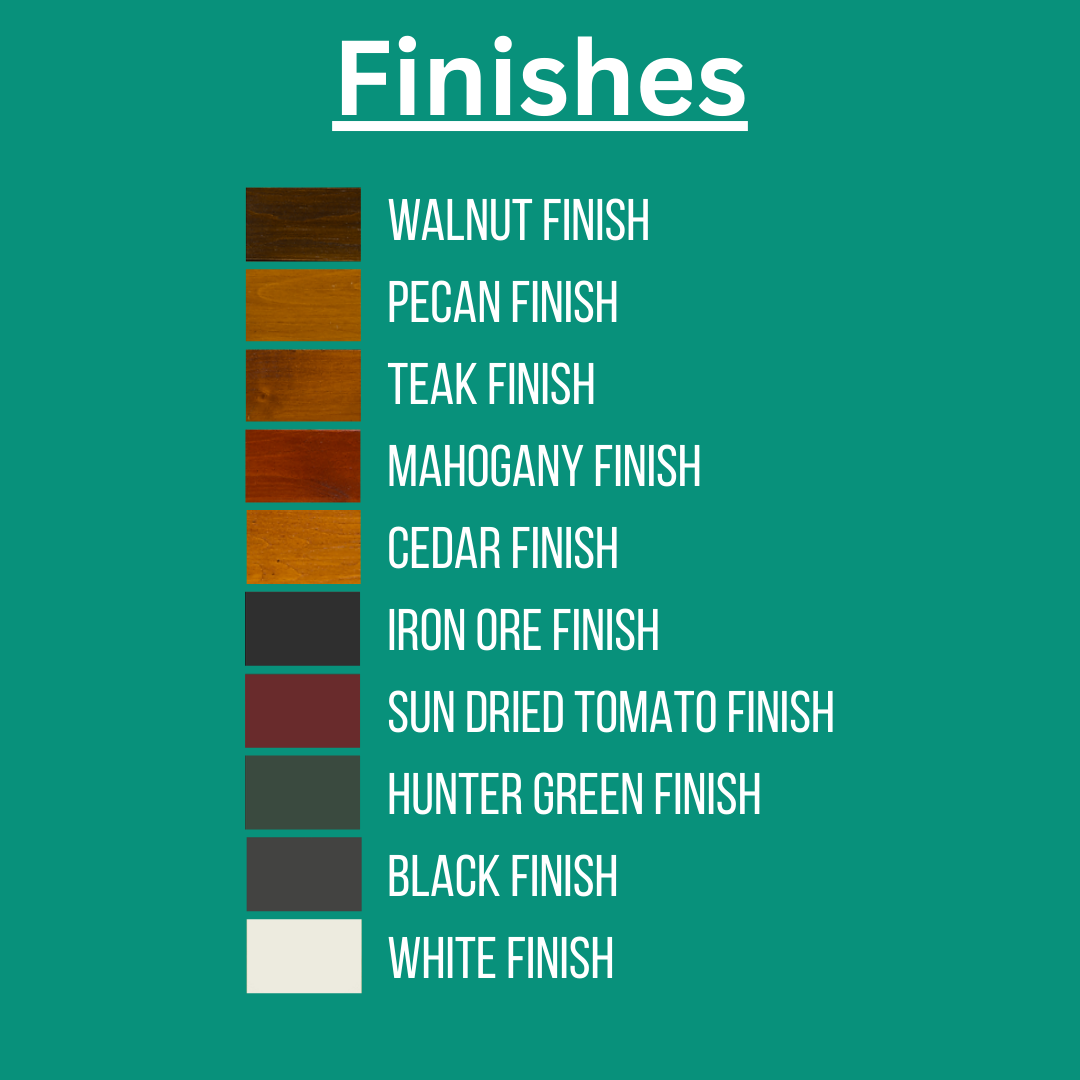 Finishes

WALNUT FINISH
PECAN FINISH
TEAK FINISH
MAHOGANY FINISH
CEDAR FINISH
IRON ORE FINISH
SUN DRIED TOMATO FINISH
HUNTER GREEN FINISH
BLACK FINISH
WHITE FINISH